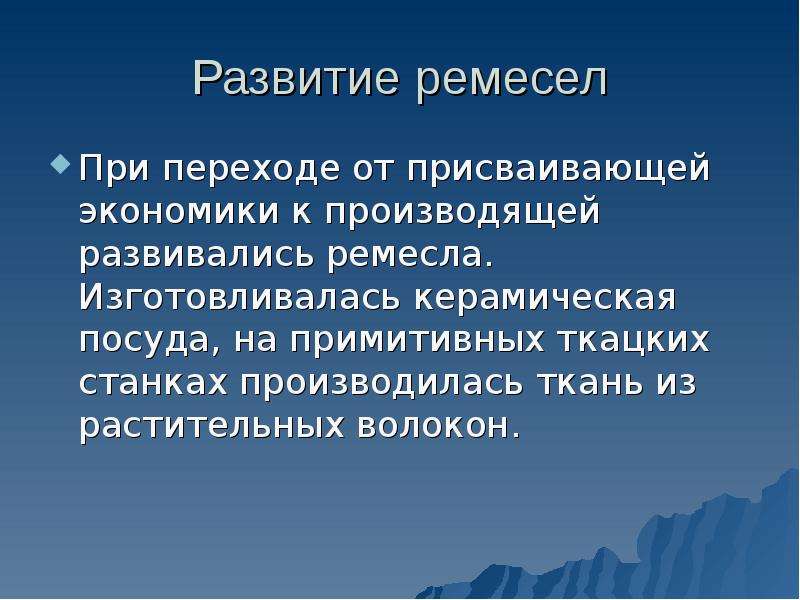 Развитие ремесел

• При переходе от присваивающей экономики к производящей развивались ремесла. Изготовливалась керамическая посуда, на примитивных ткацких станках производилась ткань из растительных волокон.